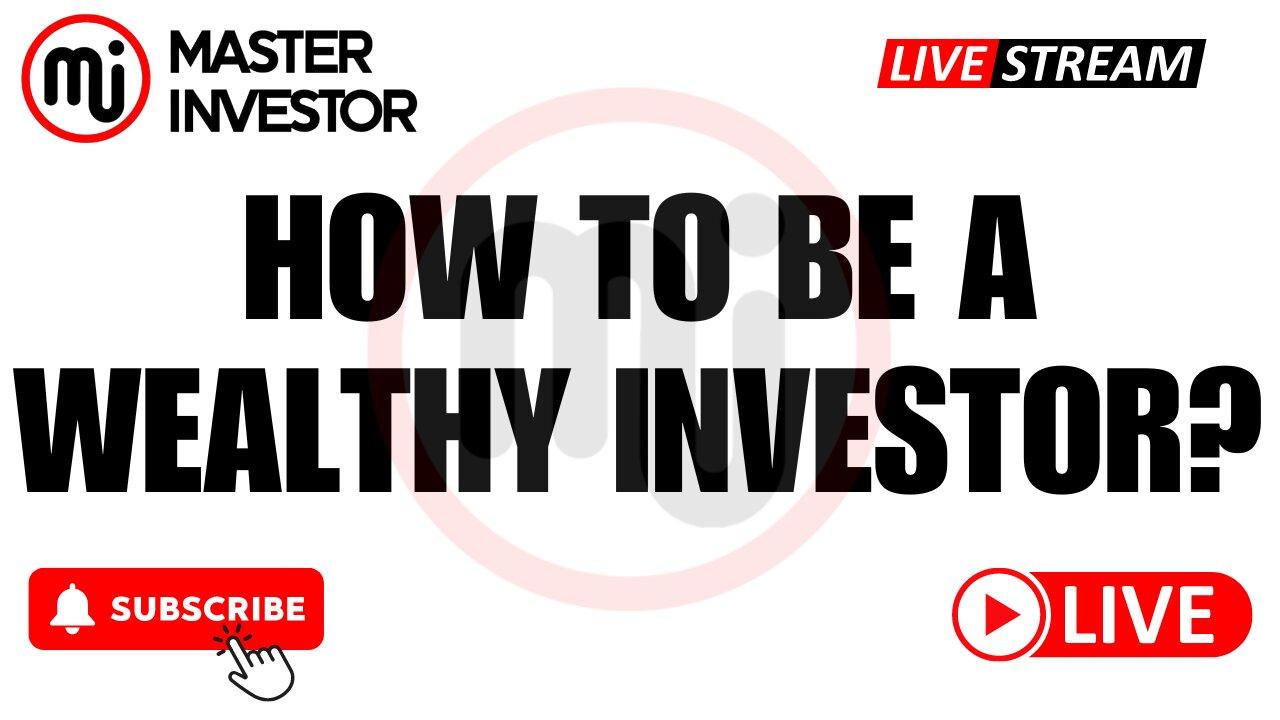 mi MASTER INVESTOR

LIVE STREAM

HOW TO BE A WEALTHY INVESTOR?

SUBSCRIBE

LIVE